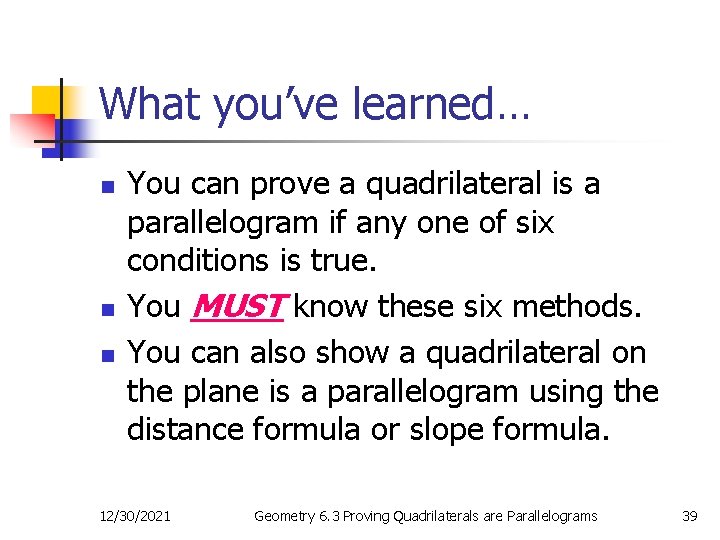 What you've learned…

- You can prove a quadrilateral is a parallelogram if any one of six conditions is true.
- You MUST know these six methods.
- You can also show a quadrilateral on the plane is a parallelogram using the distance formula or slope formula.

12/30/2021 Geometry 6.3 Proving Quadrilaterals are Parallelograms 39